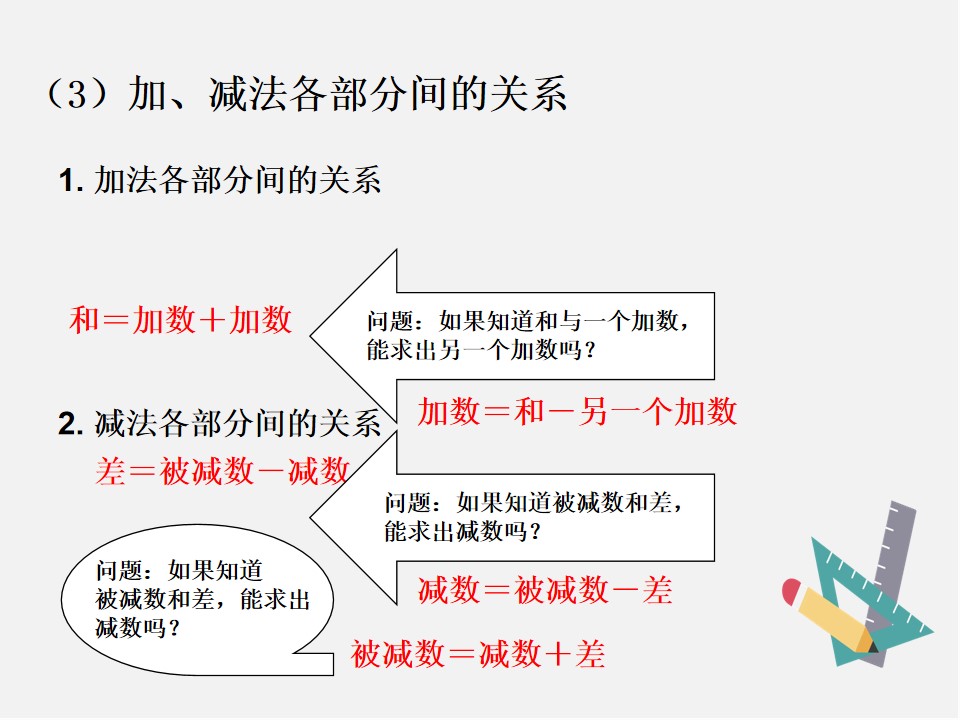 （3）加、减法各部分间的关系

1.加法各部分间的关系

和＝加数＋加数

问题：如果知道和与一个加数，能求出另一个加数吗？

加数＝和－另一个加数

2.减法各部分间的关系

差＝被减数－减数

问题：如果知道被减数和差，能求出减数吗？

减数＝被减数－差

问题：如果知道被减数和差，能求出减数吗？

被减数＝减数＋差